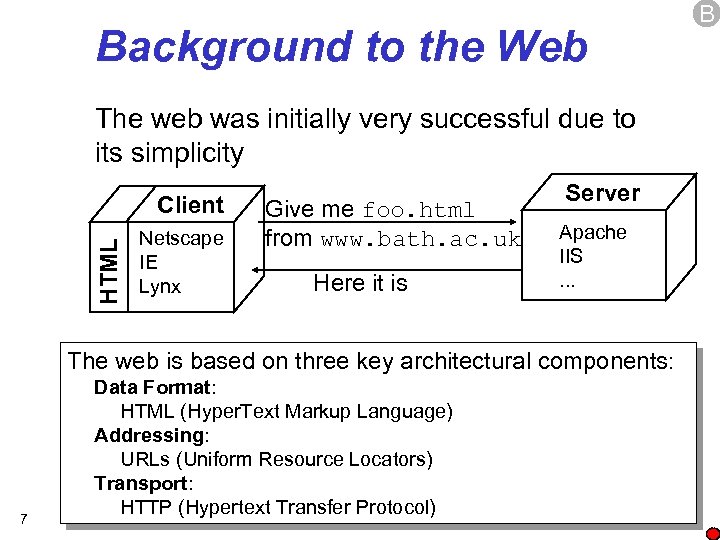 B

Background to the Web

The web was initially very successful due to its simplicity

HTML

Client

Netscape
IE
Lynx

Give me foo.html
from www.bath.ac.uk

Here it is

Server

Apache
IIS
...

The web is based on three key architectural components:
Data Format:
HTML (HyperText Markup Language)
Addressing:
URLs (Uniform Resource Locators)
Transport:
HTTP (Hypertext Transfer Protocol)

7